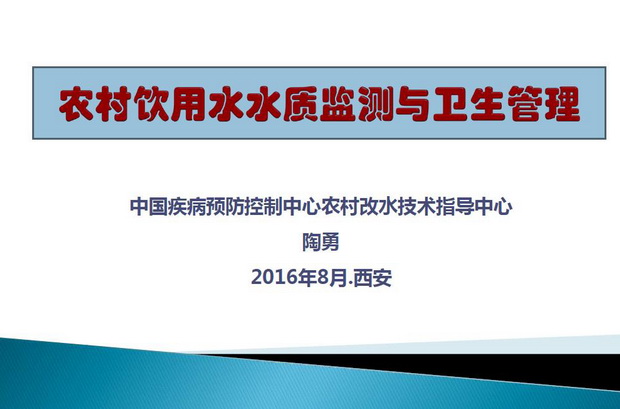 农村饮用水水质监测与卫生管理

中国疾病预防控制中心农村改水技术指导中心

陶勇

2016年8月.西安